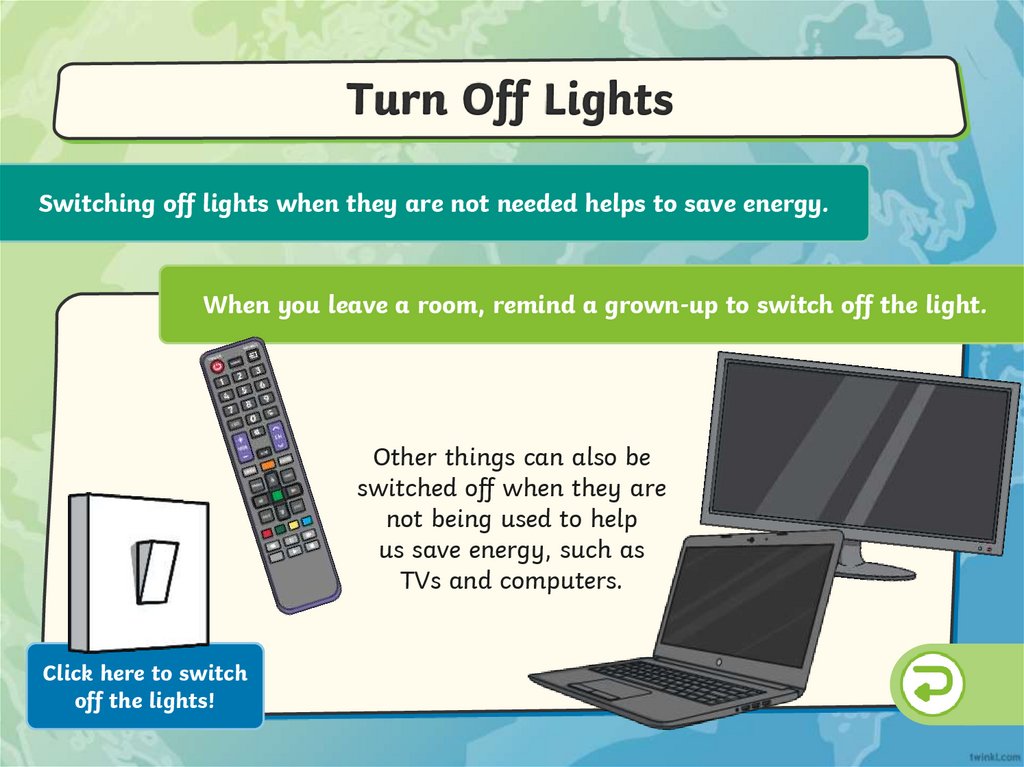 Turn Off Lights

Switching off lights when they are not needed helps to save energy.

When you leave a room, remind a grown-up to switch off the light.

Other things can also be switched off when they are not being used to help us save energy, such as TVs and computers.

Click here to switch off the lights!

twinkl.com